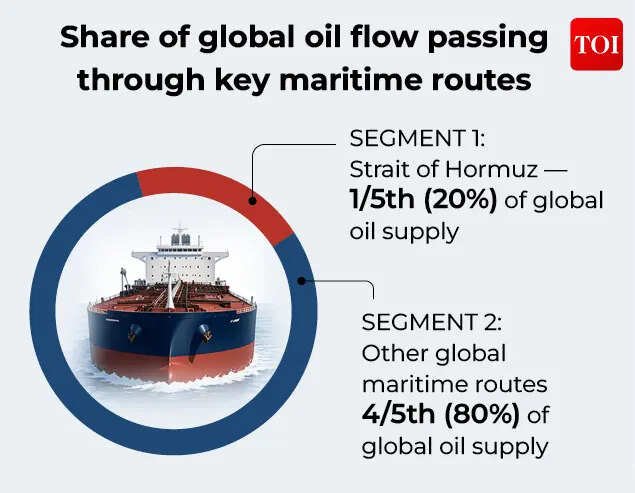 Share of global oil flow passing through key maritime routes

TOI

SEGMENT 1:
Strait of Hormuz — 1/5th (20%) of global oil supply

SEGMENT 2:
Other global maritime routes 4/5th (80%) of global oil supply